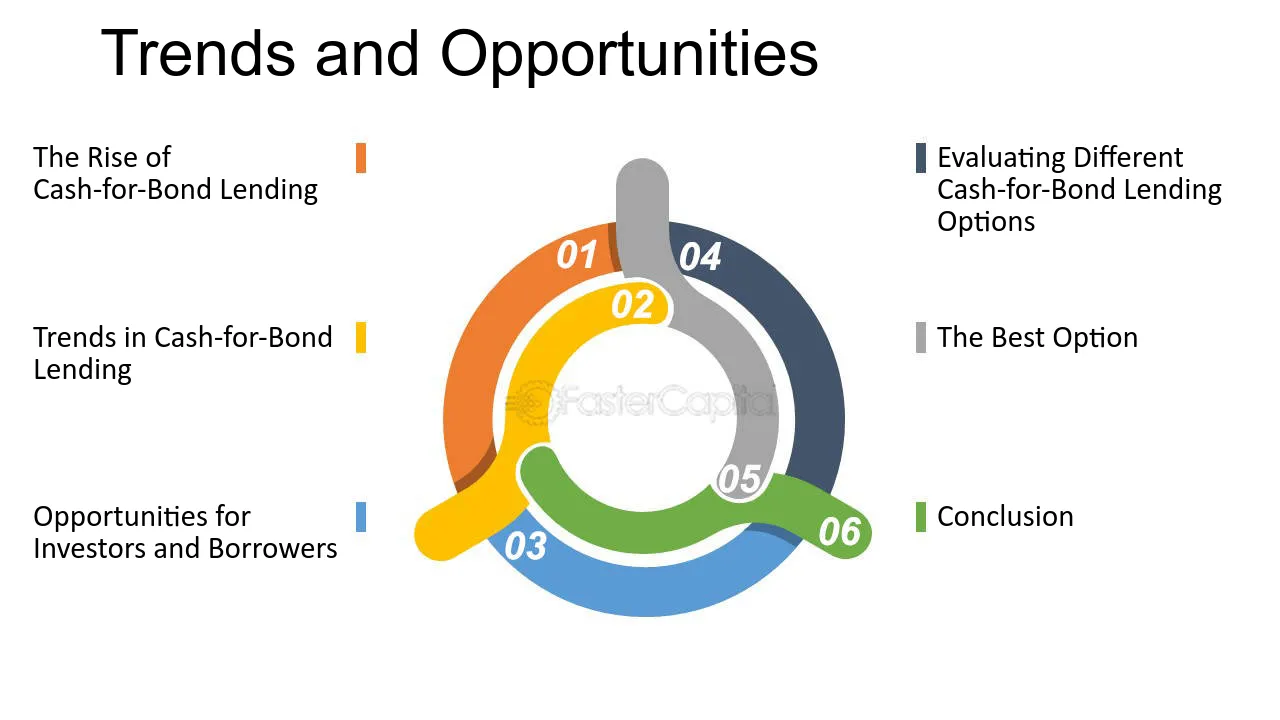 Trends and Opportunities

The Rise of Cash-for-Bond Lending

Trends in Cash-for-Bond Lending

Opportunities for Investors and Borrowers

01

02

03

04

05

06

FasterCapital

Evaluating Different Cash-for-Bond Lending Options

The Best Option

Conclusion